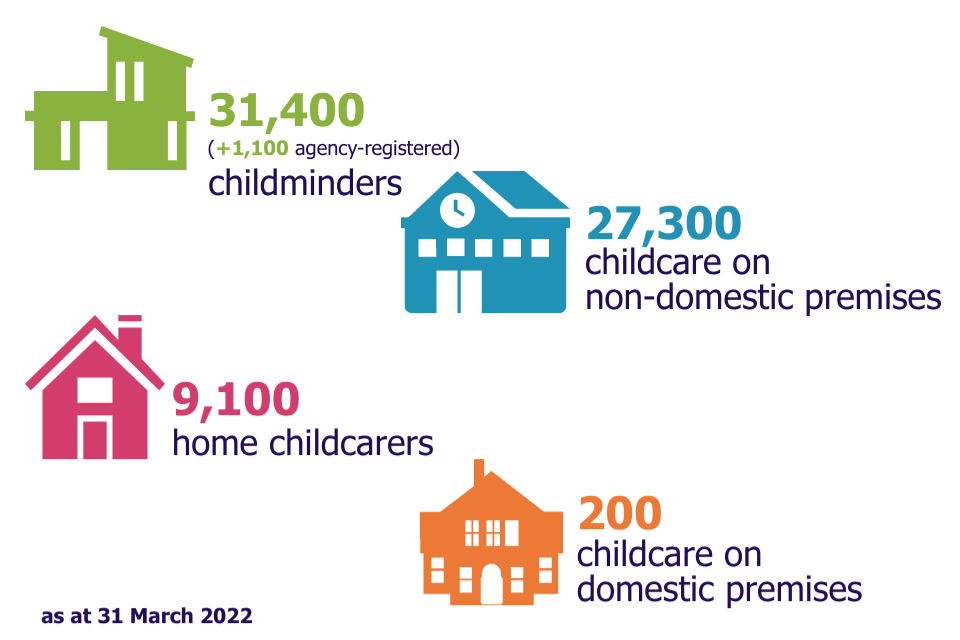 31,400
(+1,100 agency-registered)
childminders

27,300
childcare on non-domestic premises

9,100
home childcarers

200
childcare on domestic premises

as at 31 March 2022